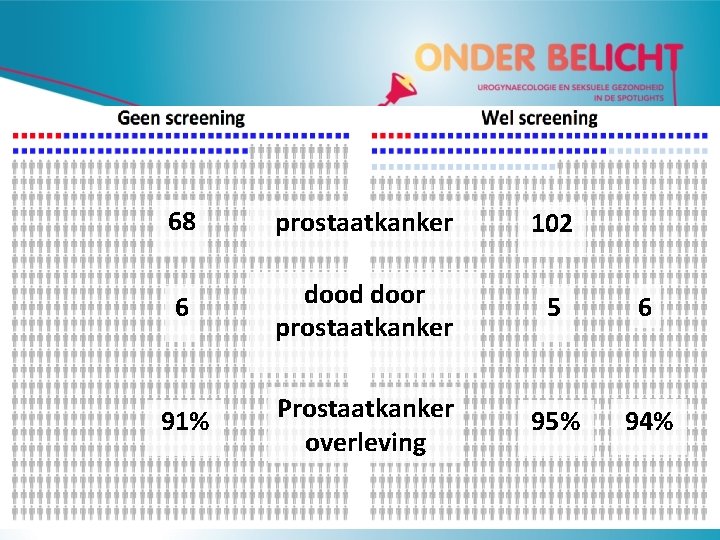 ONDER BELICHT
UROGYNAECOLOGIE EN SEKSUELE GEZONDHEID IN DE SPOTLIGHTS

Geen screening

Wel screening

68

prostaatkanker

102

6

dood door prostaatkanker

5

6

91%

Prostaatkanker overleving

95%

94%